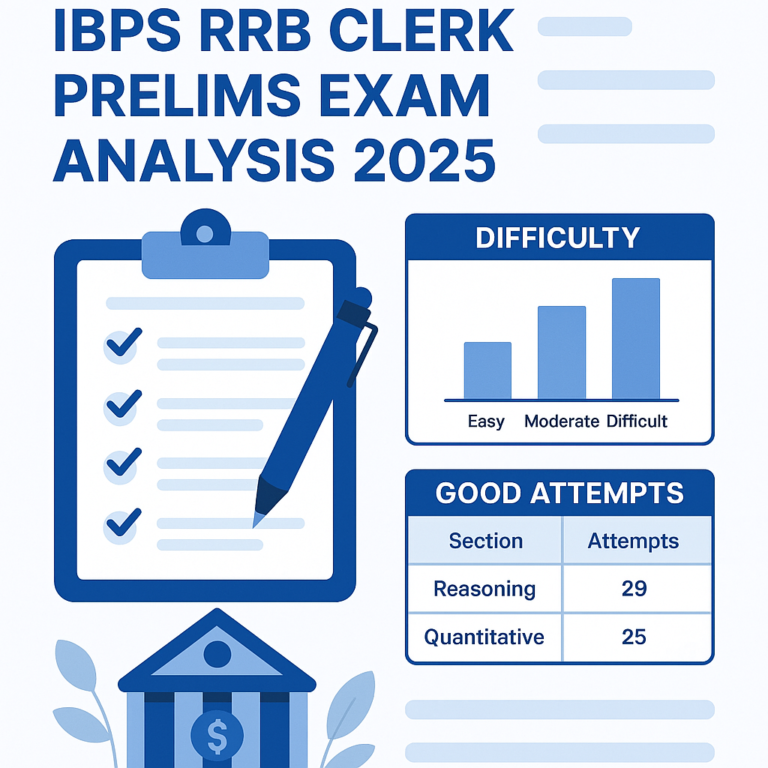 IBPS RRB CLERK PRELIMS EXAM ANALYSIS 2025

DIFFICULTY

Easy Moderate Difficult

GOOD ATTEMPTS

| Section | Attempts |
|---|---|
| Reasoning | 29 |
| Quantitative | 25 |

$